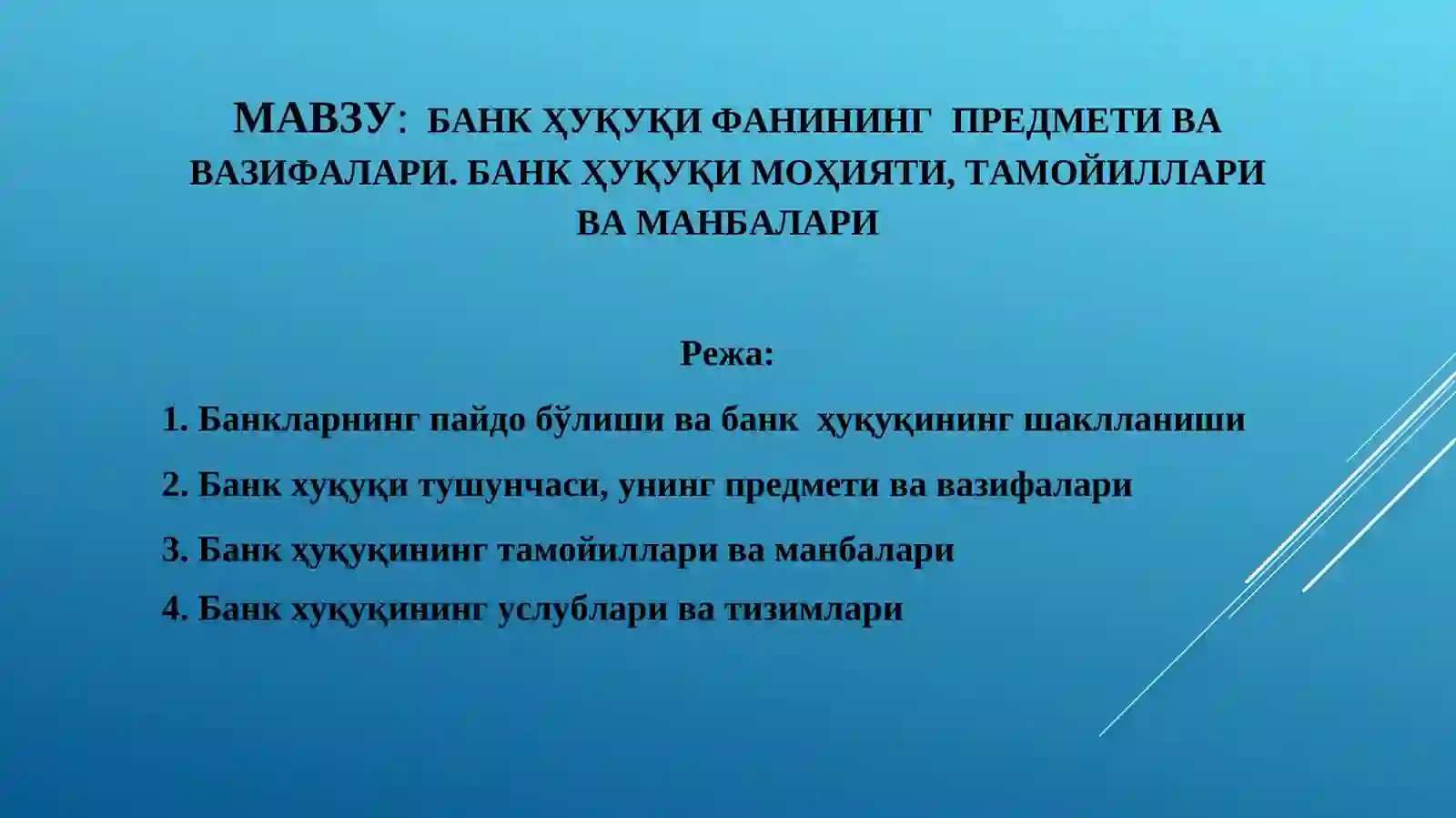 МАВЗУ: БАНК ҲУҚУҚИ ФАНИНИНГ ПРЕДМЕТИ ВА ВАЗИФАЛАРИ. БАНК ҲУҚУҚИ МОҲИЯТИ, ТАМОЙИЛЛАРИ ВА МАНБАЛАРИ

Режа:

1. Банкларнинг пайдо бўлиши ва банк ҳуқуқининг шаклланиши

2. Банк хуқуқи тушунчаси, унинг предмети ва вазифалари

3. Банк ҳуқуқининг тамойиллари ва манбалари

4. Банк хуқуқининг услублари ва тизимлари